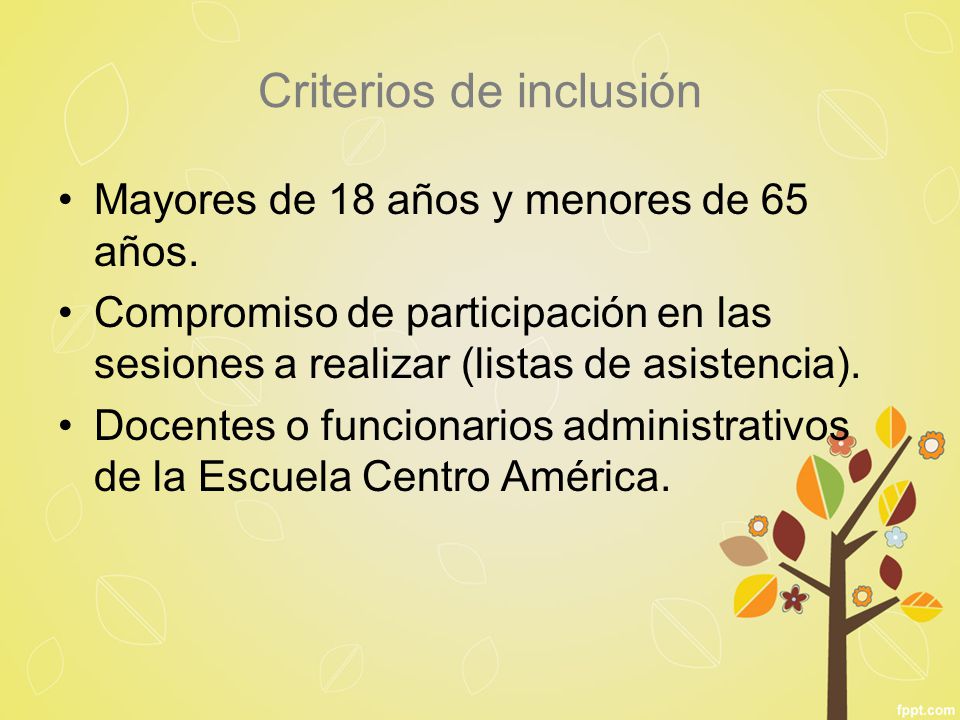 Criterios de inclusión

• Mayores de 18 años y menores de 65 años.
• Compromiso de participación en las sesiones a realizar (listas de asistencia).
• Docentes o funcionarios administrativos de la Escuela Centro América.

fppt.com